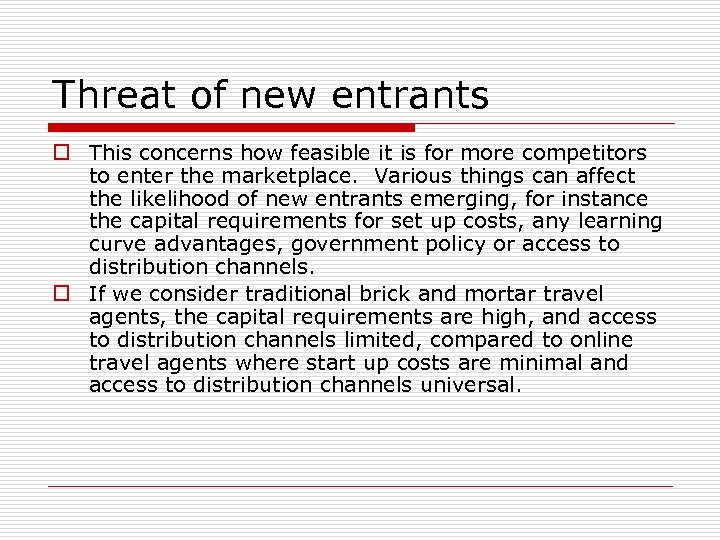 Threat of new entrants

This concerns how feasible it is for more competitors to enter the marketplace.  Various things can affect the likelihood of new entrants emerging, for instance the capital requirements for set up costs, any learning curve advantages, government policy or access to distribution channels.

If we consider traditional brick and mortar travel agents, the capital requirements are high, and access to distribution channels limited, compared to online travel agents where start up costs are minimal and access to distribution channels universal.